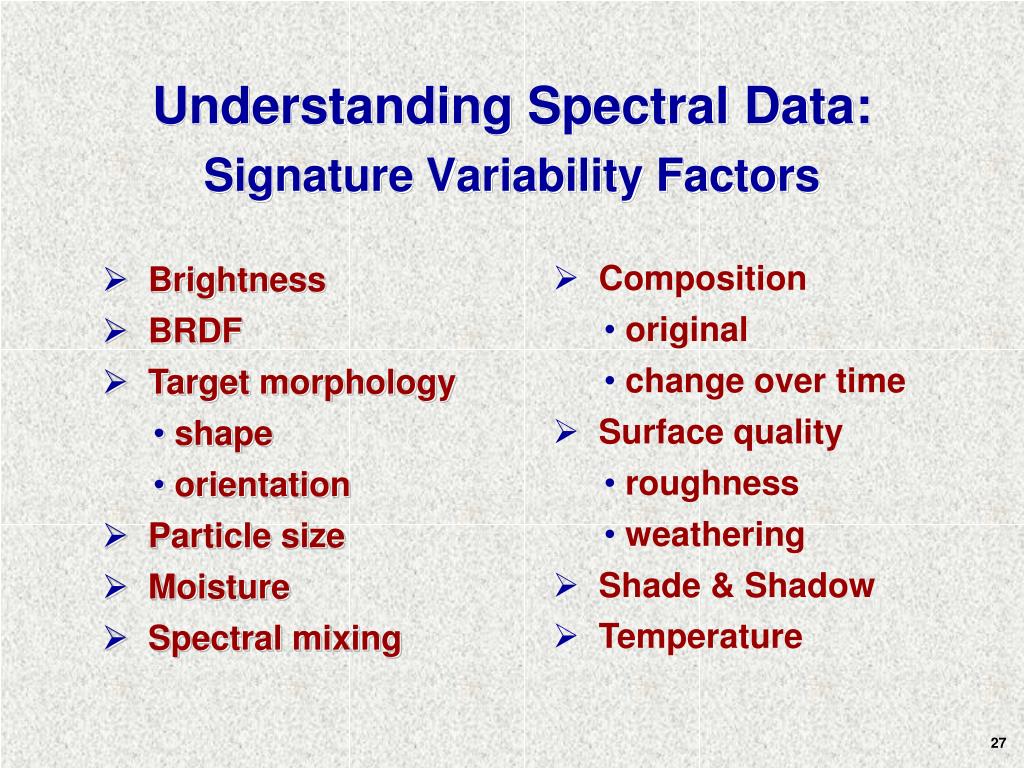 Understanding Spectral Data:
Signature Variability Factors

➢ Brightness
➢ BRDF
➢ Target morphology
• shape
• orientation
➢ Particle size
➢ Moisture
➢ Spectral mixing

➢ Composition
• original
• change over time
➢ Surface quality
• roughness
• weathering
➢ Shade & Shadow
➢ Temperature

27